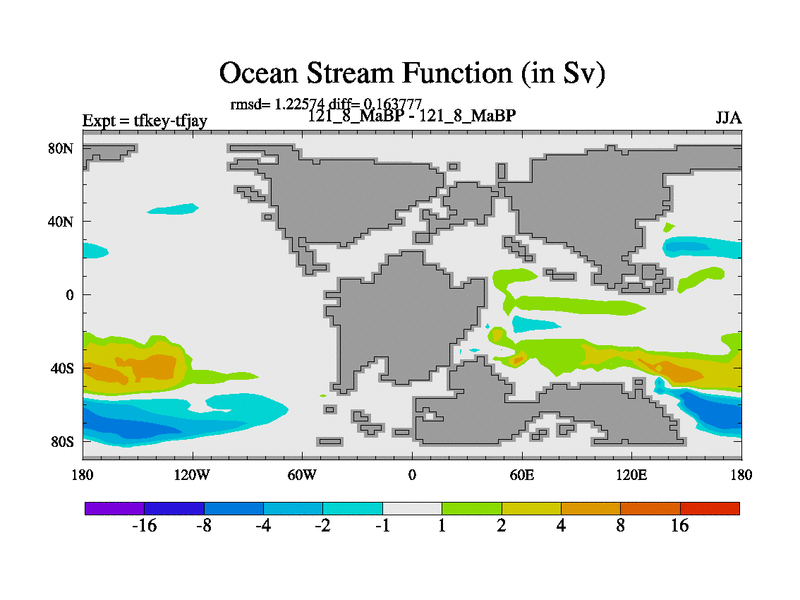 Ocean Stream Function (in Sv)

rmsd= 1.22574 diff= 0.163777

Expt = tfkey-tfjay

121_8_MaBP - 121_8_MaBP

JJA

80N

40N

0

40S

80S

180

120W

60W

0

60E

120E

180

-16

-8

-4

-2

-1

1

2

4

8

16